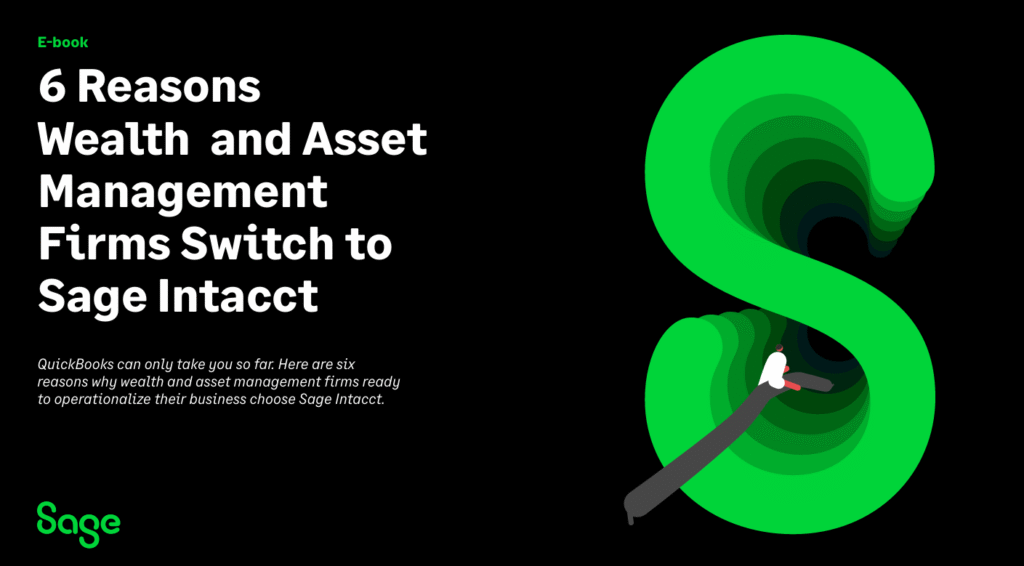 E-book

6 Reasons Wealth  and Asset Management Firms Switch to Sage Intacct

QuickBooks can only take you so far. Here are six reasons why wealth and asset management firms ready to operationalize their business choose Sage Intacct.

Sage